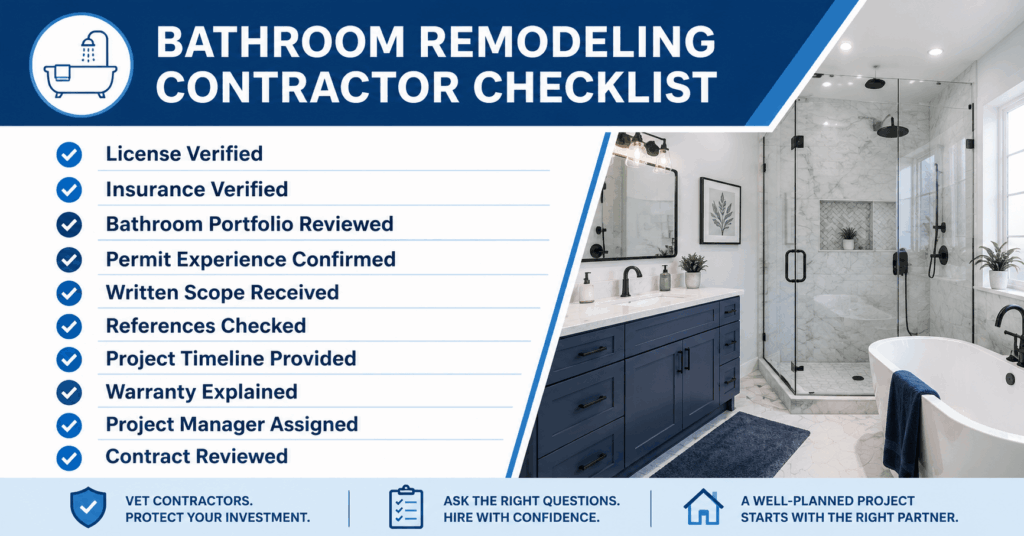 BATHROOM REMODELING CONTRACTOR CHECKLIST

License Verified
Insurance Verified
Bathroom Portfolio Reviewed
Permit Experience Confirmed
Written Scope Received
References Checked
Project Timeline Provided
Warranty Explained
Project Manager Assigned
Contract Reviewed

VET CONTRACTORS. PROTECT YOUR INVESTMENT.

ASK THE RIGHT QUESTIONS. HIRE WITH CONFIDENCE.

A WELL-PLANNED PROJECT STARTS WITH THE RIGHT PARTNER.